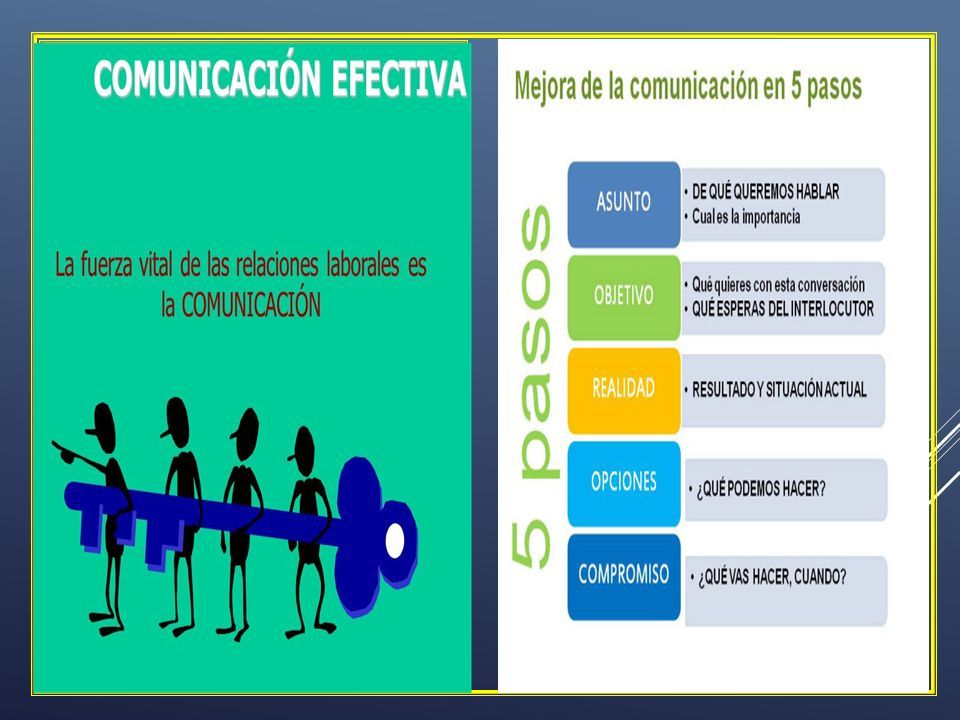 COMUNICACIÓN EFECTIVA

La fuerza vital de las relaciones laborales es la COMUNICACIÓN

Mejora de la comunicación en 5 pasos

5 pasos

ASUNTO
• DE QUÉ QUEREMOS HABLAR
• Cual es la importancia

OBJETIVO
• Qué quieres con esta conversación
• QUÉ ESPERAS DEL INTERLOCUTOR

REALIDAD
• RESULTADO Y SITUACIÓN ACTUAL

OPCIONES
• ¿QUÉ PODEMOS HACER?

COMPROMISO
• ¿QUÉ VAS HACER, CUANDO?